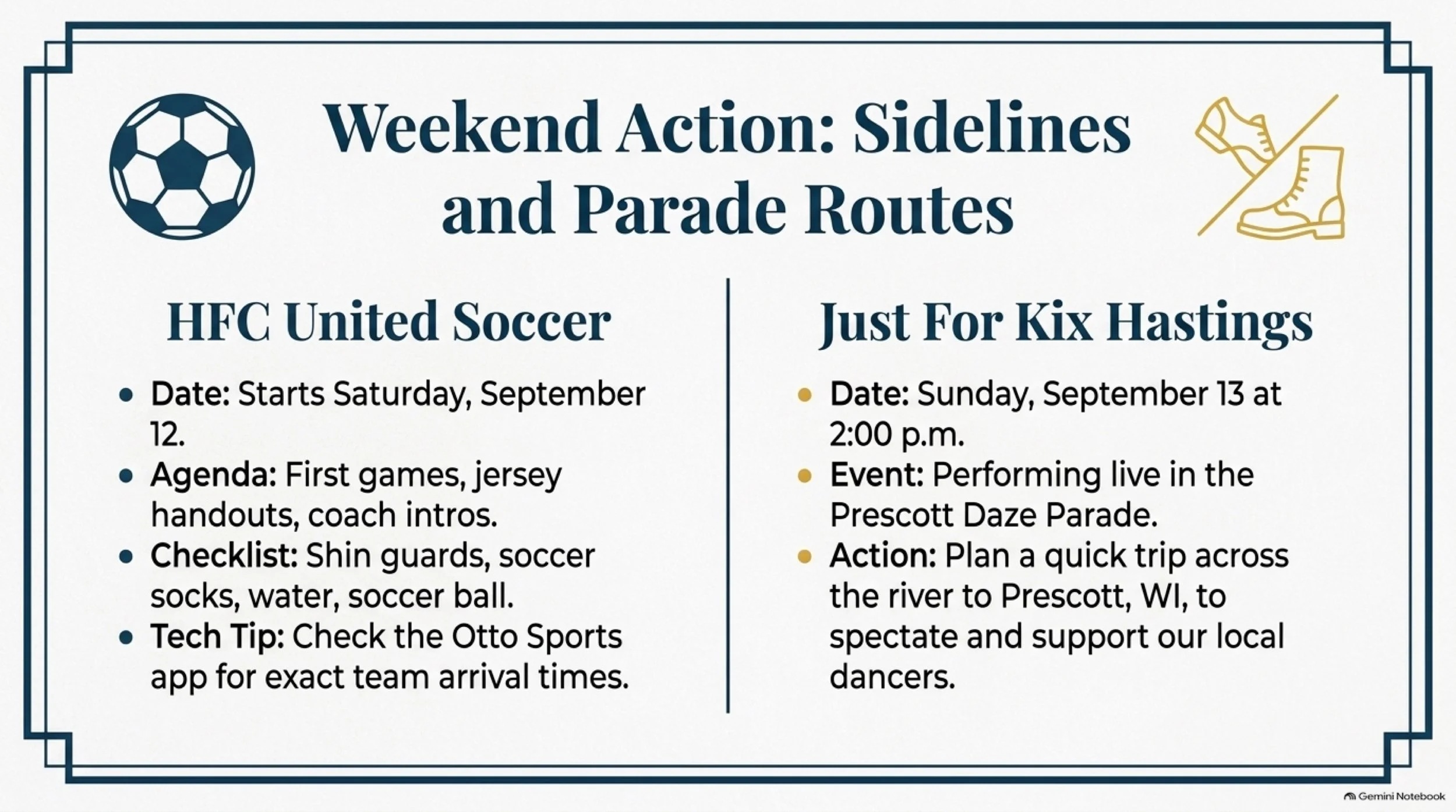 Weekend Action: Sidelines and Parade Routes

HFC United Soccer

- Date: Starts Saturday, September 12.
- Agenda: First games, jersey handouts, coach intros.
- Checklist: Shin guards, soccer socks, water, soccer ball.
- Tech Tip: Check the Otto Sports app for exact team arrival times.

Just For Kix Hastings

- Date: Sunday, September 13 at 2:00 p.m.
- Event: Performing live in the Prescott Daze Parade.
- Action: Plan a quick trip across the river to Prescott, WI, to spectate and support our local dancers.

Gemini Notebook